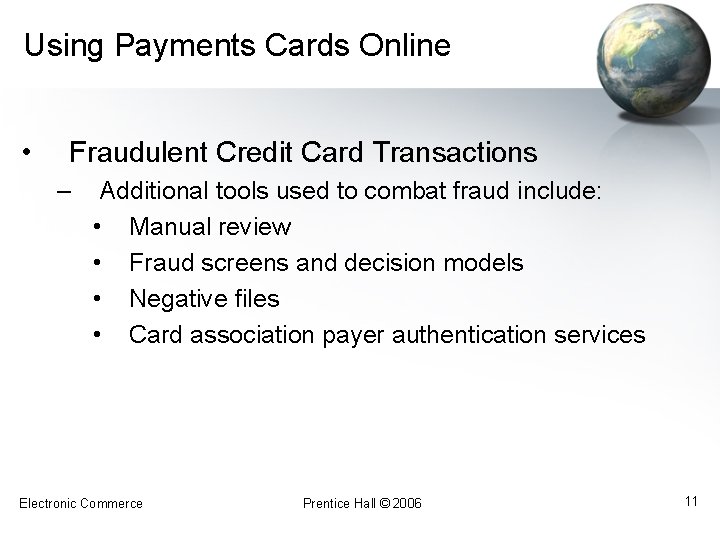 Using Payments Cards Online

• Fraudulent Credit Card Transactions
– Additional tools used to combat fraud include:
• Manual review
• Fraud screens and decision models
• Negative files
• Card association payer authentication services

Electronic Commerce Prentice Hall © 2006 11